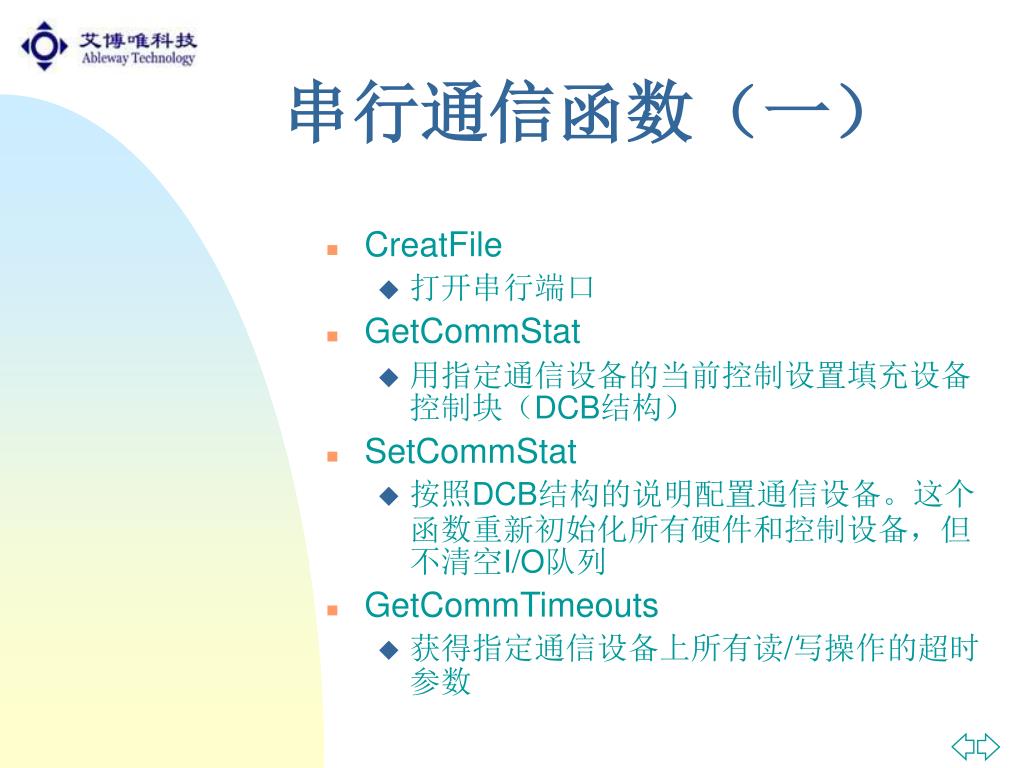 艾博唯科技
Ableway Technology

串行通信函数（一）

CreatFile
打开串行端口
GetCommStat
用指定通信设备的当前控制设置填充设备控制块（DCB结构）
SetCommStat
按照DCB结构的说明配置通信设备。这个函数重新初始化所有硬件和控制设备，但不清空I/O队列
GetCommTimeouts
获得指定通信设备上所有读/写操作的超时参数